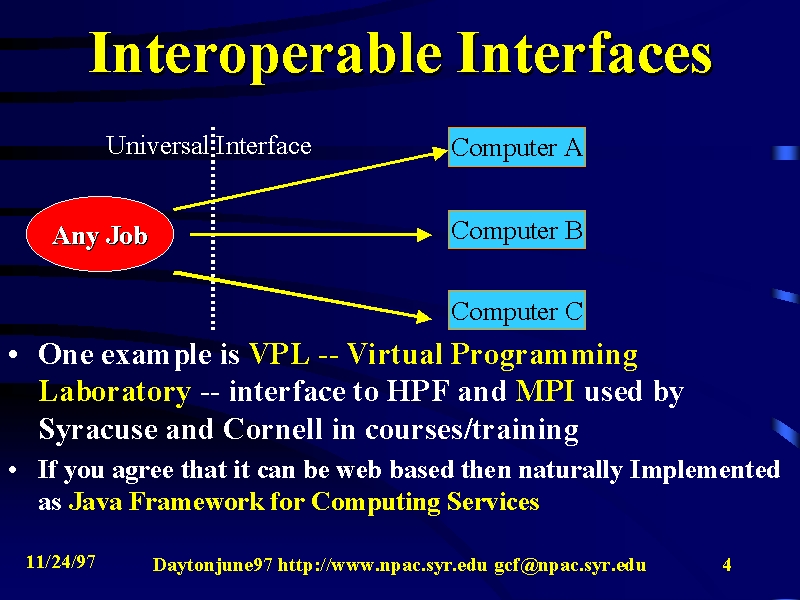 Interoperable Interfaces

Universal Interface

Any Job

Computer A

Computer B

Computer C

• One example is VPL -- Virtual Programming Laboratory -- interface to HPF and MPI used by Syracuse and Cornell in courses/training

• If you agree that it can be web based then naturally Implemented as Java Framework for Computing Services

11/24/97

Daytonjune97 http://www.npac.syr.edu gcf@npac.syr.edu

4